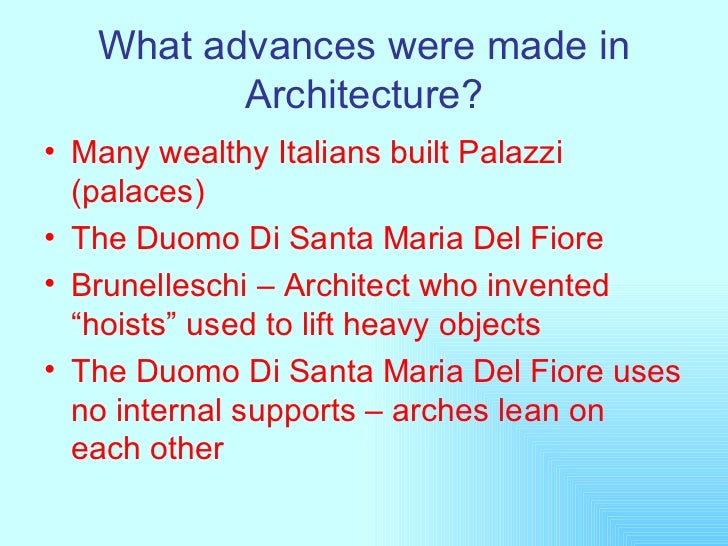 What advances were made in Architecture?

• Many wealthy Italians built Palazzi (palaces)
• The Duomo Di Santa Maria Del Fiore
• Brunelleschi – Architect who invented “hoists” used to lift heavy objects
• The Duomo Di Santa Maria Del Fiore uses no internal supports – arches lean on each other